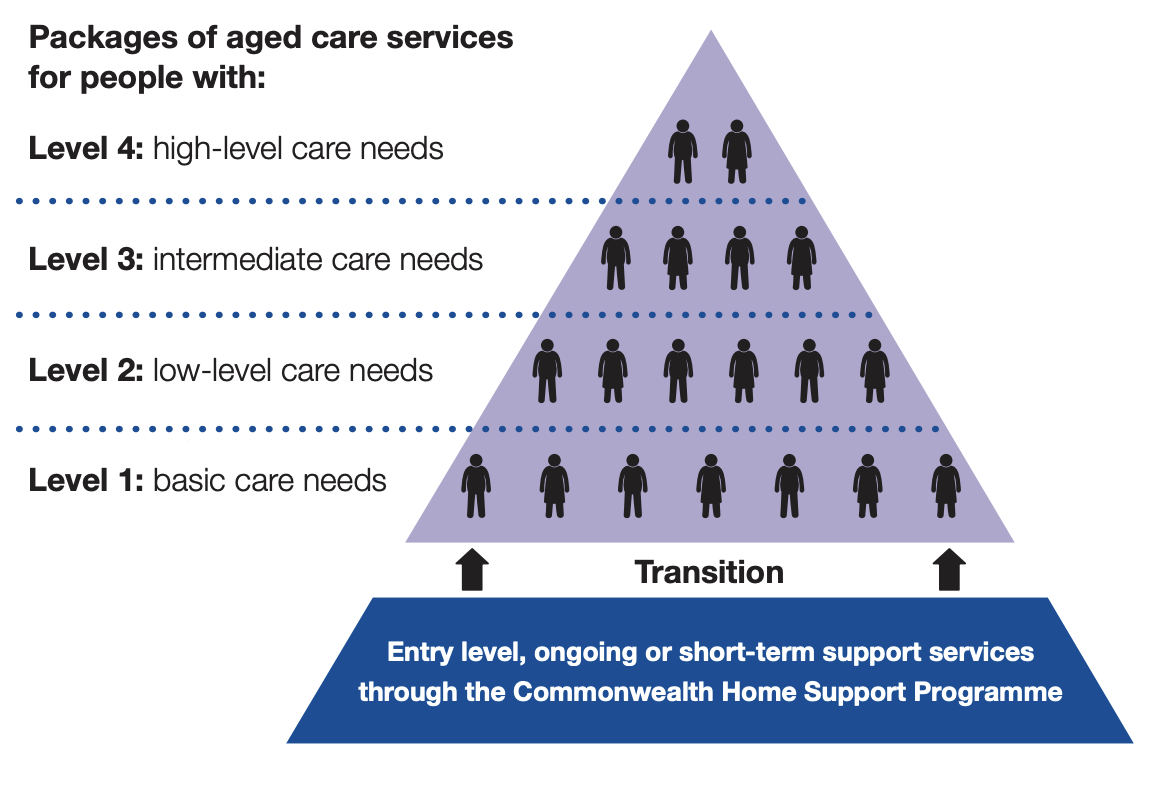 Packages of aged care services for people with:

Level 4: high-level care needs

Level 3: intermediate care needs

Level 2: low-level care needs

Level 1: basic care needs

Transition

Entry level, ongoing or short-term support services through the Commonwealth Home Support Programme